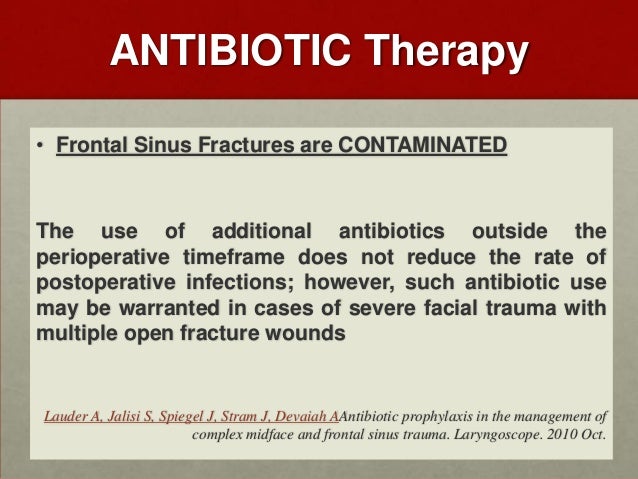 ANTIBIOTIC Therapy

• Frontal Sinus Fractures are CONTAMINATED

The use of additional antibiotics outside the perioperative timeframe does not reduce the rate of postoperative infections; however, such antibiotic use may be warranted in cases of severe facial trauma with multiple open fracture wounds

Lauder A, Jalisi S, Spiegel J, Stram J, Devaiah AAntibiotic prophylaxis in the management of complex midface and frontal sinus trauma. Laryngoscope. 2010 Oct.